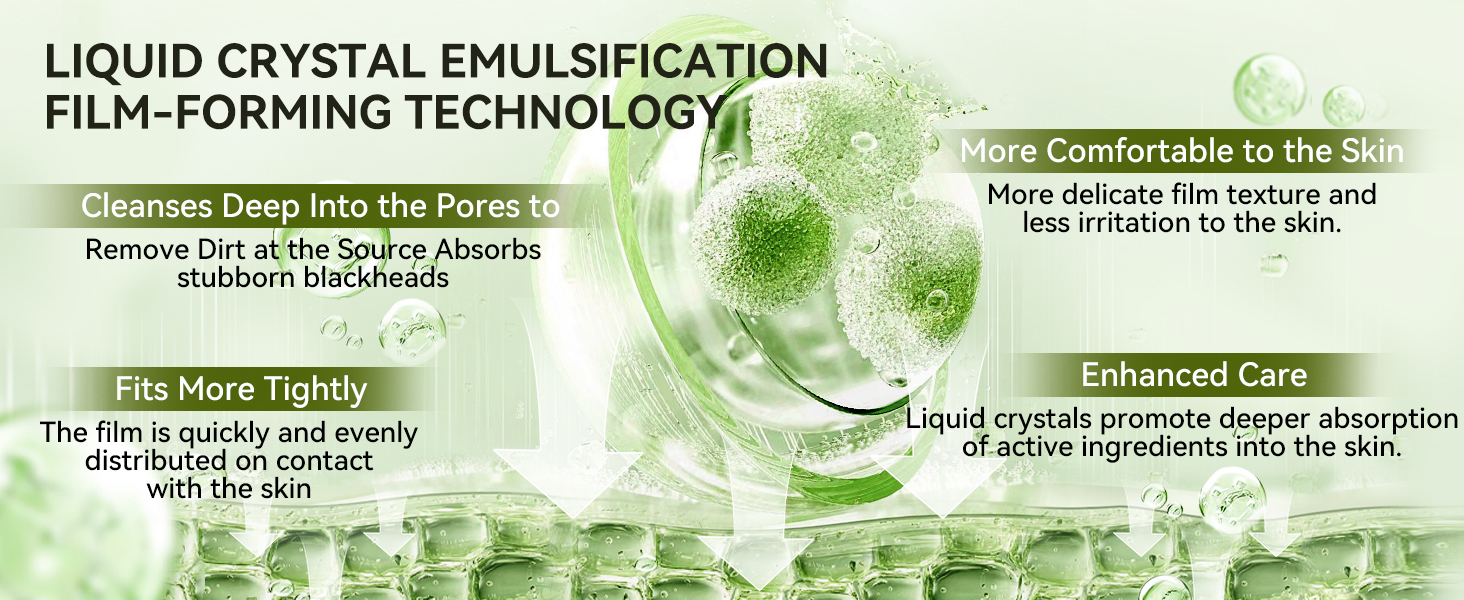 LIQUID CRYSTAL EMULSIFICATION
FILM-FORMING TECHNOLOGY

Cleanses Deep Into the Pores to

Remove Dirt at the Source Absorbs stubborn blackheads

Fits More Tightly

The film is quickly and evenly distributed on contact with the skin

More Comfortable to the Skin

More delicate film texture and less irritation to the skin.

Enhanced Care

Liquid crystals promote deeper absorption of active ingredients into the skin.